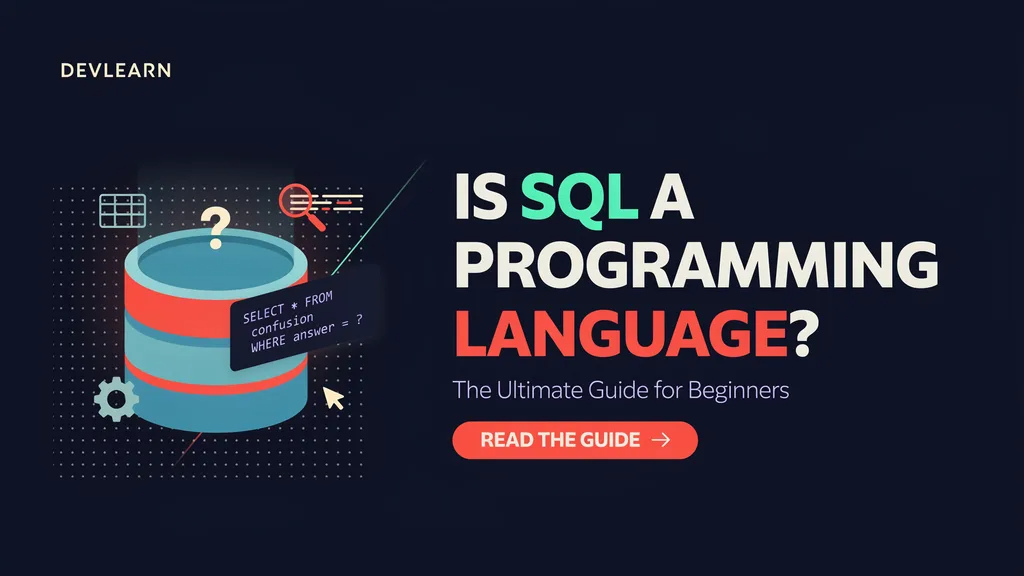 DEVLEARN

?

SELECT * FROM
confusion
WHERE answer = ?

IS SQL A PROGRAMMING LANGUAGE?

The Ultimate Guide for Beginners

READ THE GUIDE →